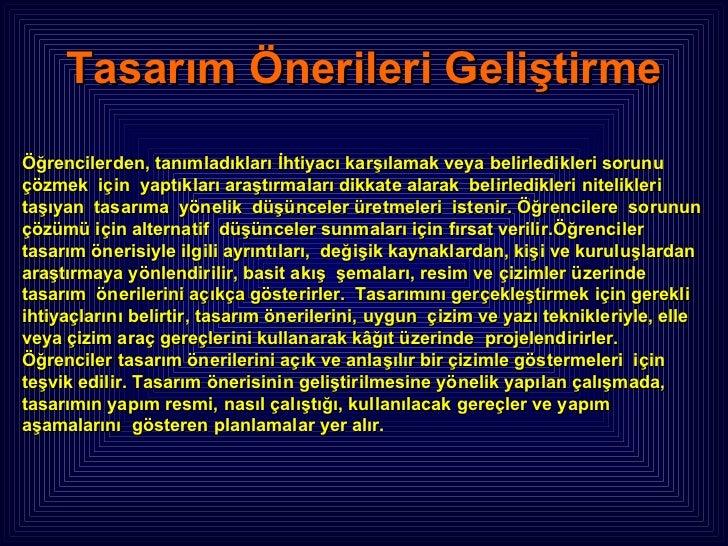 Tasarım Önerileri Geliştirme

Öğrencilerden, tanımladıkları İhtiyacı karşılamak veya belirledikleri sorunu çözmek için yaptıkları araştırmaları dikkate alarak belirledikleri nitelikleri taşıyan tasarıma yönelik düşünceler üretmeleri istenir. Öğrencilere sorunun çözümü için alternatif düşünceler sunmaları için fırsat verilir.Öğrenciler tasarım önerisiyle ilgili ayrıntıları, değişik kaynaklardan, kişi ve kuruluşlardan araştırmaya yönlendirilir, basit akış şemaları, resim ve çizimler üzerinde tasarım önerilerini açıkça gösterirler. Tasarımını gerçekleştirmek için gerekli ihtiyaçlarını belirtir, tasarım önerilerini, uygun çizim ve yazı teknikleriyle, elle veya çizim araç gereçlerini kullanarak kâğıt üzerinde projelendirirler. Öğrenciler tasarım önerilerini açık ve anlaşılır bir çizimle göstermeleri için teşvik edilir. Tasarım önerisinin geliştirilmesine yönelik yapılan çalışmada, tasarımın yapım resmi, nasıl çalıştığı, kullanılacak gereçler ve yapım aşamalarını gösteren planlamalar yer alır.